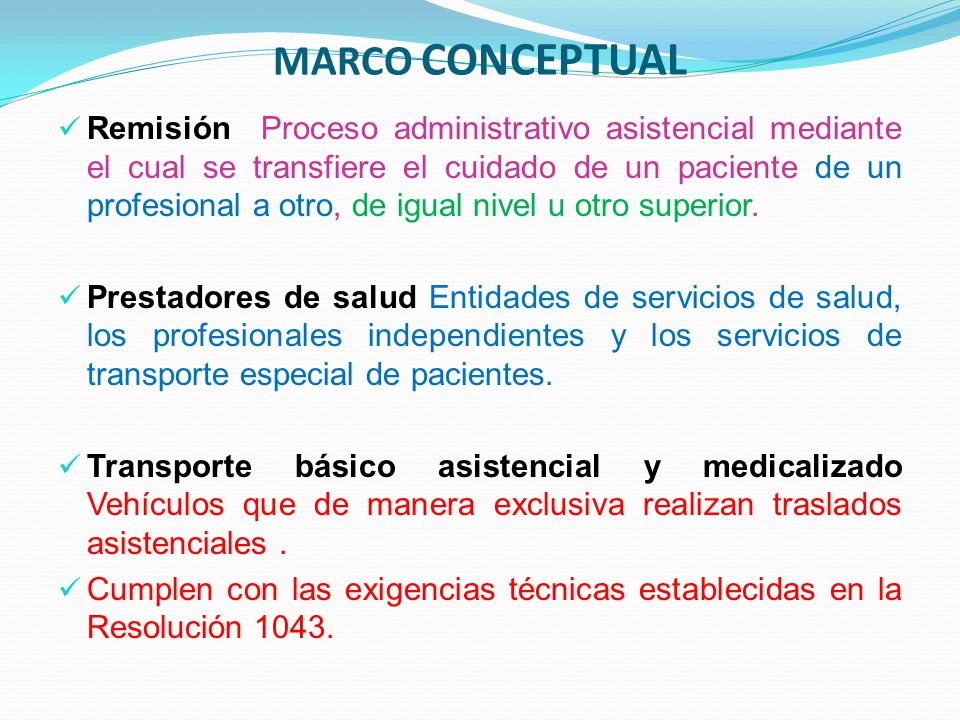 MARCO CONCEPTUAL

✓ Remisión  Proceso administrativo asistencial mediante el cual se transfiere el cuidado de un paciente de un profesional a otro, de igual nivel u otro superior.

✓ Prestadores de salud Entidades de servicios de salud, los profesionales independientes y los servicios de transporte especial de pacientes.

✓ Transporte básico asistencial y medicalizado Vehículos que de manera exclusiva realizan traslados asistenciales .

✓ Cumplen con las exigencias técnicas establecidas en la Resolución 1043.